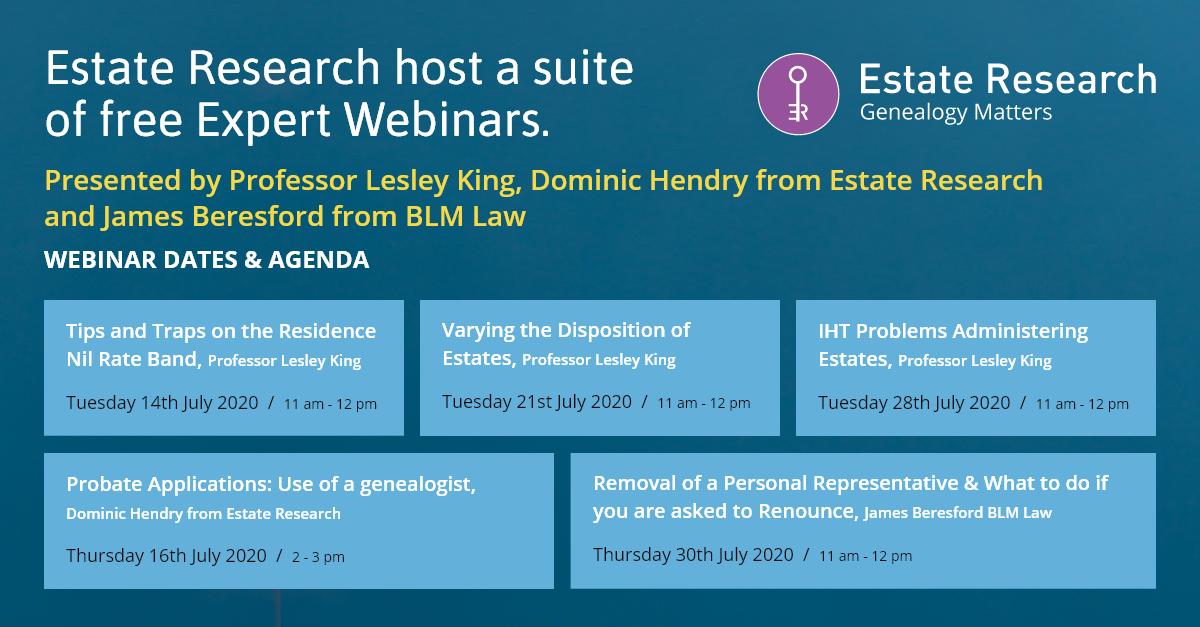 Estate Research host a suite of free Expert Webinars.

ER

Estate Research
Genealogy Matters

Presented by Professor Lesley King, Dominic Hendry from Estate Research and James Beresford from BLM Law

WEBINAR DATES & AGENDA

Tips and Traps on the Residence Nil Rate Band, Professor Lesley King

Tuesday 14th July 2020 / 11 am - 12 pm

Varying the Disposition of Estates, Professor Lesley King

Tuesday 21st July 2020 / 11 am - 12 pm

IHT Problems Administering Estates, Professor Lesley King

Tuesday 28th July 2020 / 11 am - 12 pm

Probate Applications: Use of a genealogist, Dominic Hendry from Estate Research

Thursday 16th July 2020 / 2 - 3 pm

Removal of a Personal Representative & What to do if you are asked to Renounce, James Beresford BLM Law

Thursday 30th July 2020 / 11 am - 12 pm